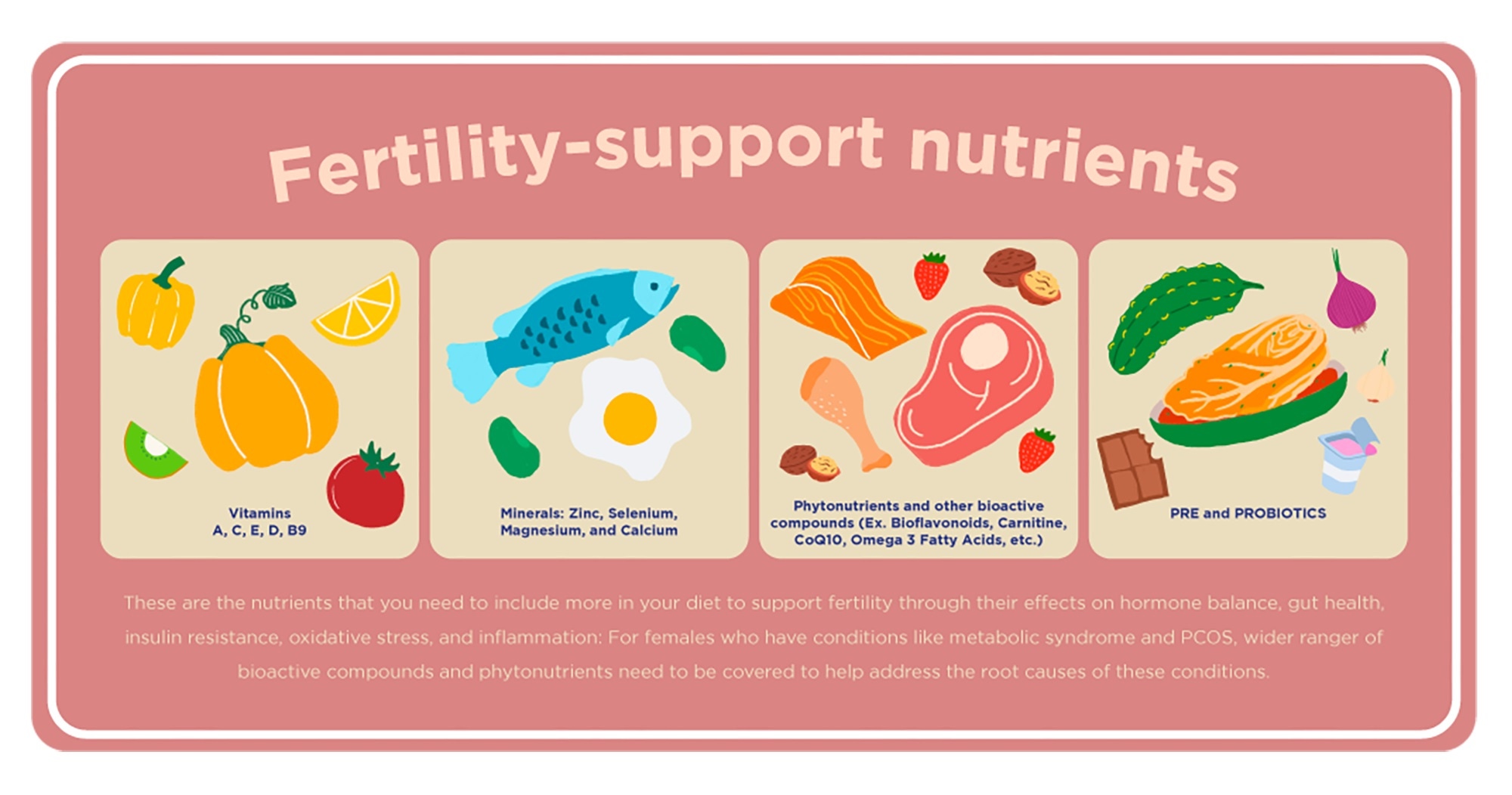 Fertility-support nutrients

Vitamins
A, C, E, D, B9

Minerals: Zinc, Selenium, Magnesium, and Calcium

Phytonutrients and other bioactive compounds (Ex. Bioflavonoids, Carnitine, CoQ10, Omega 3 Fatty Acids, etc.)

PRE and PROBIOTICS

These are the nutrients that you need to include more in your diet to support fertility through their effects on hormone balance, gut health, insulin resistance, oxidative stress, and inflammation: For females who have conditions like metabolic syndrome and PCOS, wider ranger of bioactive compounds and phytonutrients need to be covered to help address the root causes of these conditions.